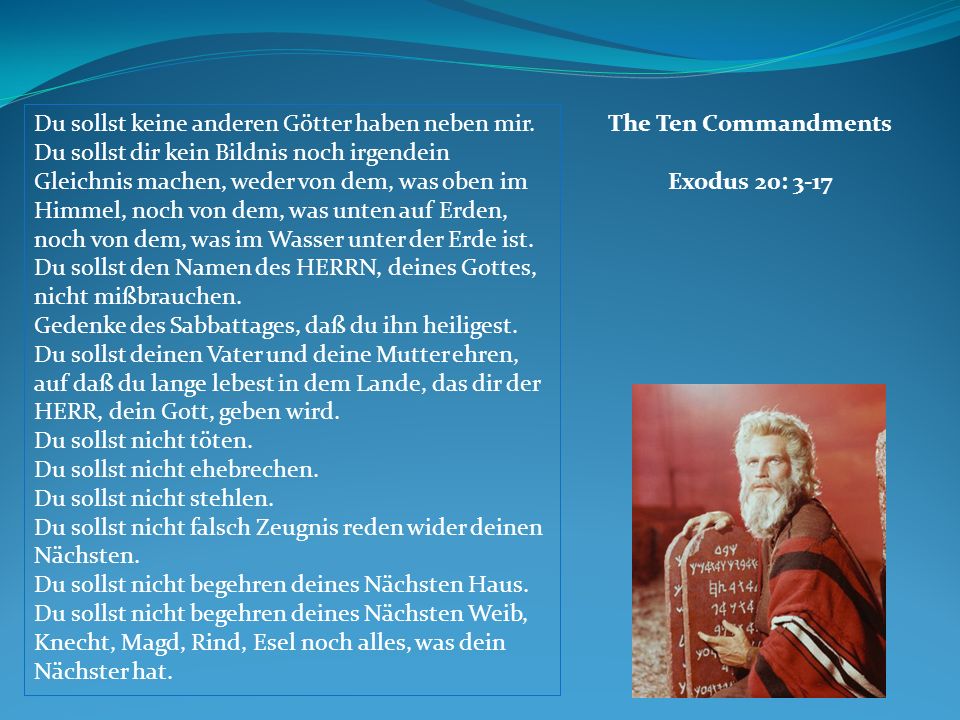 Du sollst keine anderen Götter haben neben mir.
Du sollst dir kein Bildnis noch irgendein Gleichnis machen, weder von dem, was oben im Himmel, noch von dem, was unten auf Erden, noch von dem, was im Wasser unter der Erde ist.
Du sollst den Namen des HERRN, deines Gottes, nicht mißbrauchen.
Gedenke des Sabbattages, daß du ihn heiligest.
Du sollst deinen Vater und deine Mutter ehren, auf daß du lange lebest in dem Lande, das dir der HERR, dein Gott, geben wird.
Du sollst nicht töten.
Du sollst nicht ehebrechen.
Du sollst nicht stehlen.
Du sollst nicht falsch Zeugnis reden wider deinen Nächsten.
Du sollst nicht begehren deines Nächsten Haus.
Du sollst nicht begehren deines Nächsten Weib, Knecht, Magd, Rind, Esel noch alles, was dein Nächster hat.

The Ten Commandments

Exodus 20: 3-17